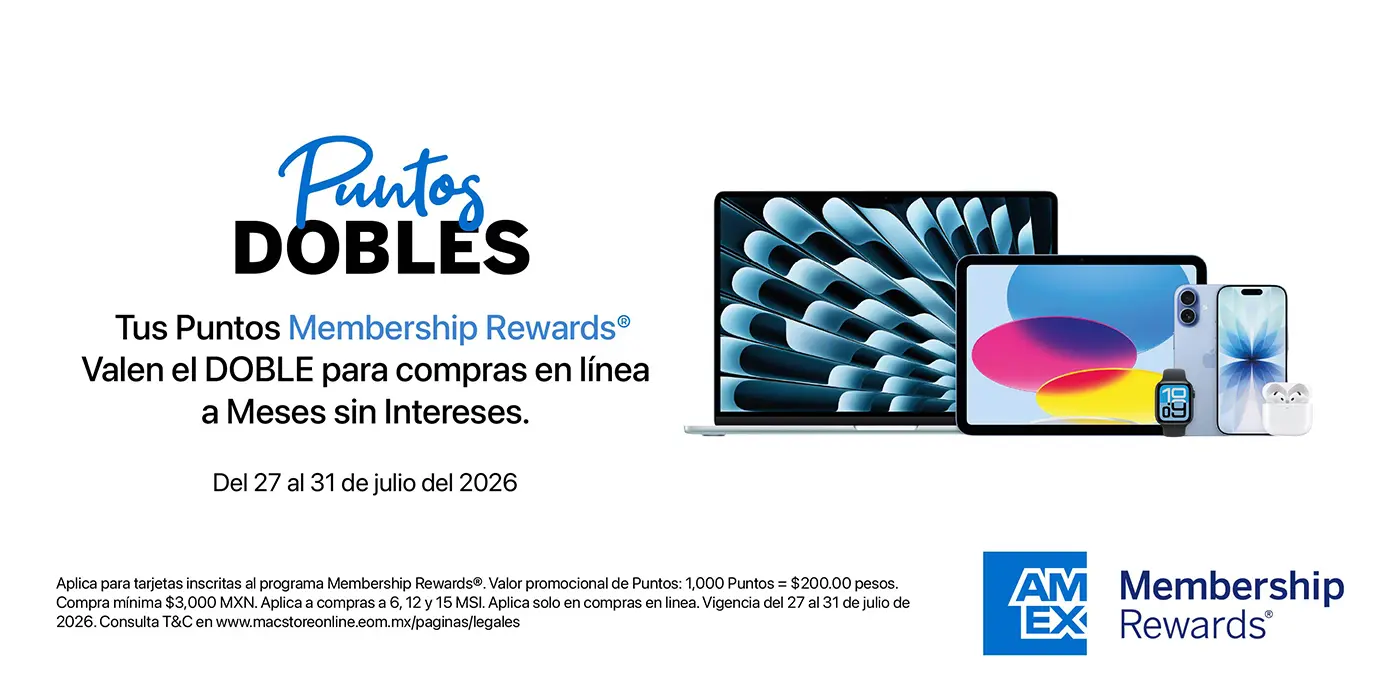 Puntos
DOBLES

Tus Puntos Membership Rewards®
Valen el DOBLE para compras en línea
a Meses sin Intereses.

Del 27 al 31 de julio del 2026

10
09

Aplica para tarjetas inscritas al programa Membership Rewards®. Valor promocional de Puntos: 1,000 Puntos = $200.00 pesos. Compra mínima $3,000 MXN. Aplica a compras a 6, 12 y 15 MSI. Aplica solo en compras en linea. Vigencia del 27 al 31 de julio de 2026. Consulta T&C en www.macstoreonline.eom.mx/paginas/legales

AM
EX

Membership
Rewards®